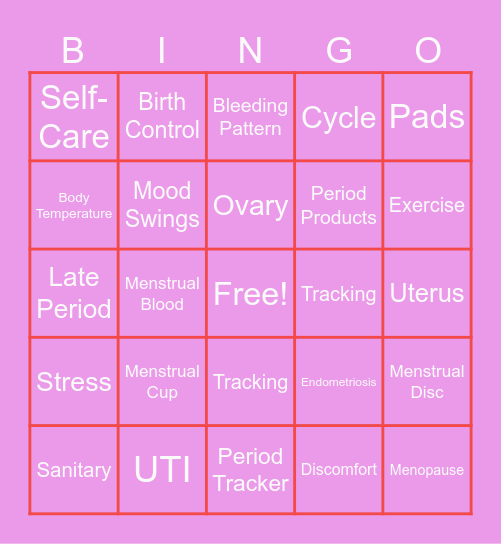 | B | I | N | G | O |
|---|---|---|---|---|
| Self-Care | Birth Control | Bleeding Pattern | Cycle | Pads |
| Body Temperature | Mood Swings | Ovary | Period Products | Exercise |
| Late Period | Menstrual Blood | Free! | Tracking | Uterus |
| Stress | Menstrual Cup | Tracking | Endometriosis | Menstrual Disc |
| Sanitary | UTI | Period Tracker | Discomfort | Menopause |